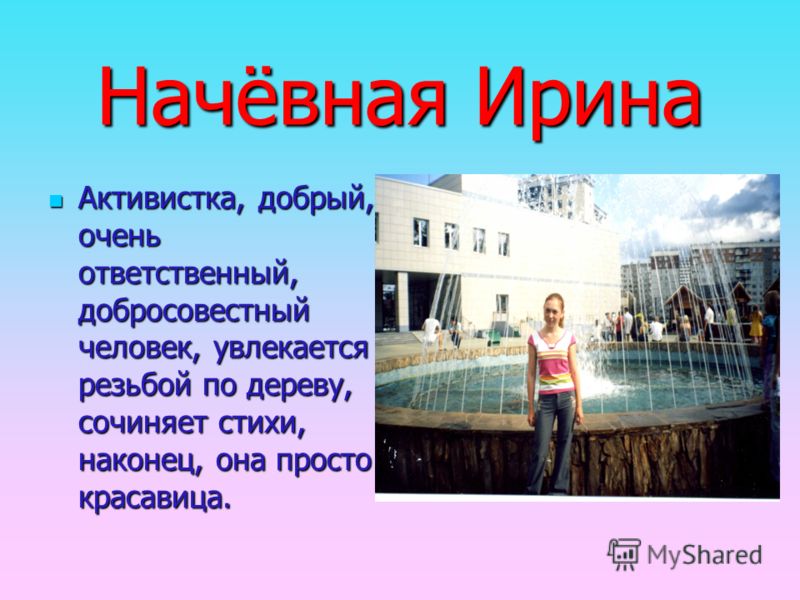 Начёвная Ирина

Активистка, добрый, очень ответственный, добросовестный человек, увлекается резьбой по дереву, сочиняет стихи, наконец, она просто красавица.

MyShared